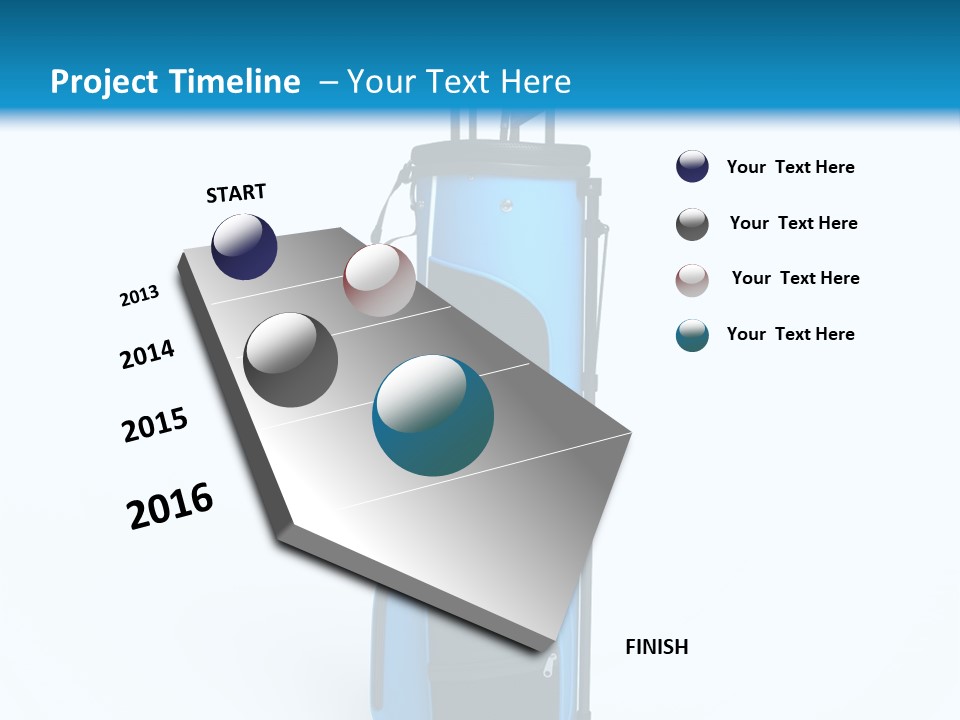 Project Timeline – Your Text Here

START

2013

2014

2015

2016

FINISH

Your Text Here

Your Text Here

Your Text Here

Your Text Here